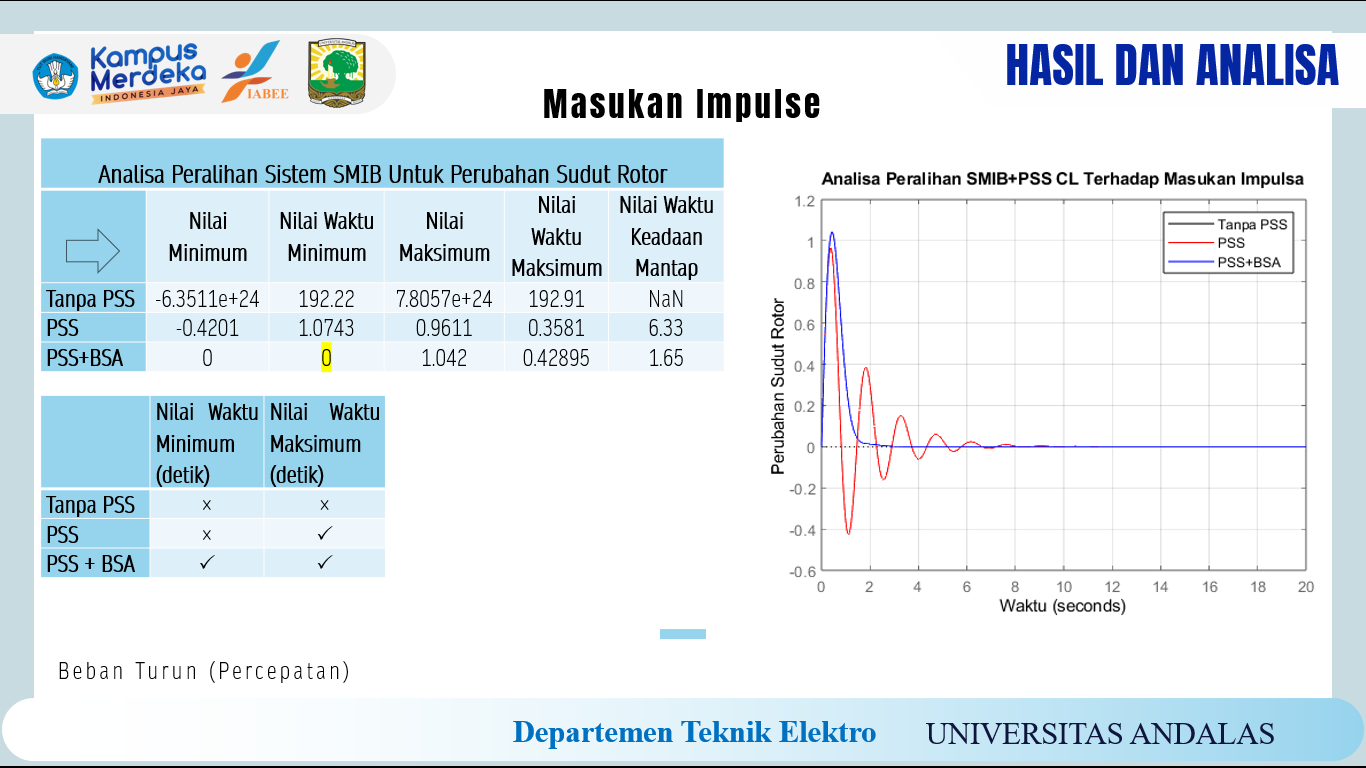 Kampus Merdeka INDONESIA JAYA
IABEE

HASIL DAN ANALISA

Masukan Impulse

Analisa Peralihan Sistem SMIB Untuk Perubahan Sudut Rotor

| | Nilai Minimum | Nilai Waktu Minimum | Nilai Maksimum | Nilai Waktu Maksimum | Nilai Waktu Keadaan Mantap |
|---|---|---|---|---|---|
| Tanpa PSS | -6.3511e+24 | 192.22 | 7.8057e+24 | 192.91 | NaN |
| PSS | -0.4201 | 1.0743 | 0.9611 | 0.3581 | 6.33 |
| PSS+BSA | 0 | 0 | 1.042 | 0.42895 | 1.65 |

| | Nilai Waktu Minimum (detik) | Nilai Waktu Maksimum (detik) |
|---|---|---|
| Tanpa PSS | × | × |
| PSS | × | ✓ |
| PSS + BSA | ✓ | ✓ |

Analisa Peralihan SMIB+PSS CL Terhadap Masukan Impulsa
Tanpa PSS
PSS
PSS+BSA
Perubahan Sudut Rotor
1.2
1
0.8
0.6
0.4
0.2
0
-0.2
-0.4
-0.6
0 2 4 6 8 10 12 14 16 18 20
Waktu (seconds)

Beban Turun (Percepatan)

Departemen Teknik Elektro UNIVERSITAS ANDALAS